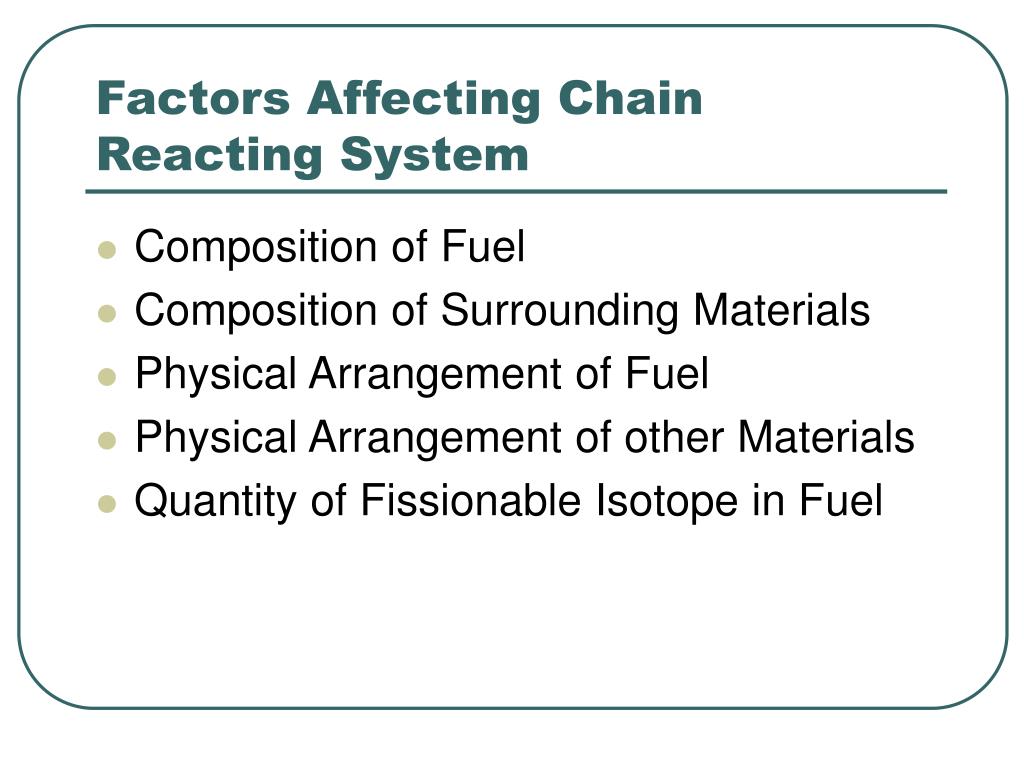 Factors Affecting Chain Reacting System

- Composition of Fuel
- Composition of Surrounding Materials
- Physical Arrangement of Fuel
- Physical Arrangement of other Materials
- Quantity of Fissionable Isotope in Fuel